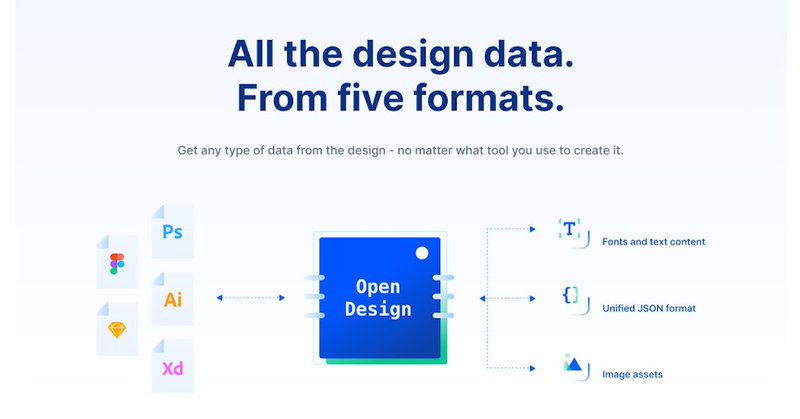 All the design data.
From five formats.

Get any type of data from the design - no matter what tool you use to create it.

Ps

Ai

Xd

Open Design

T

Fonts and text content

{}

Unified JSON format

Image assets